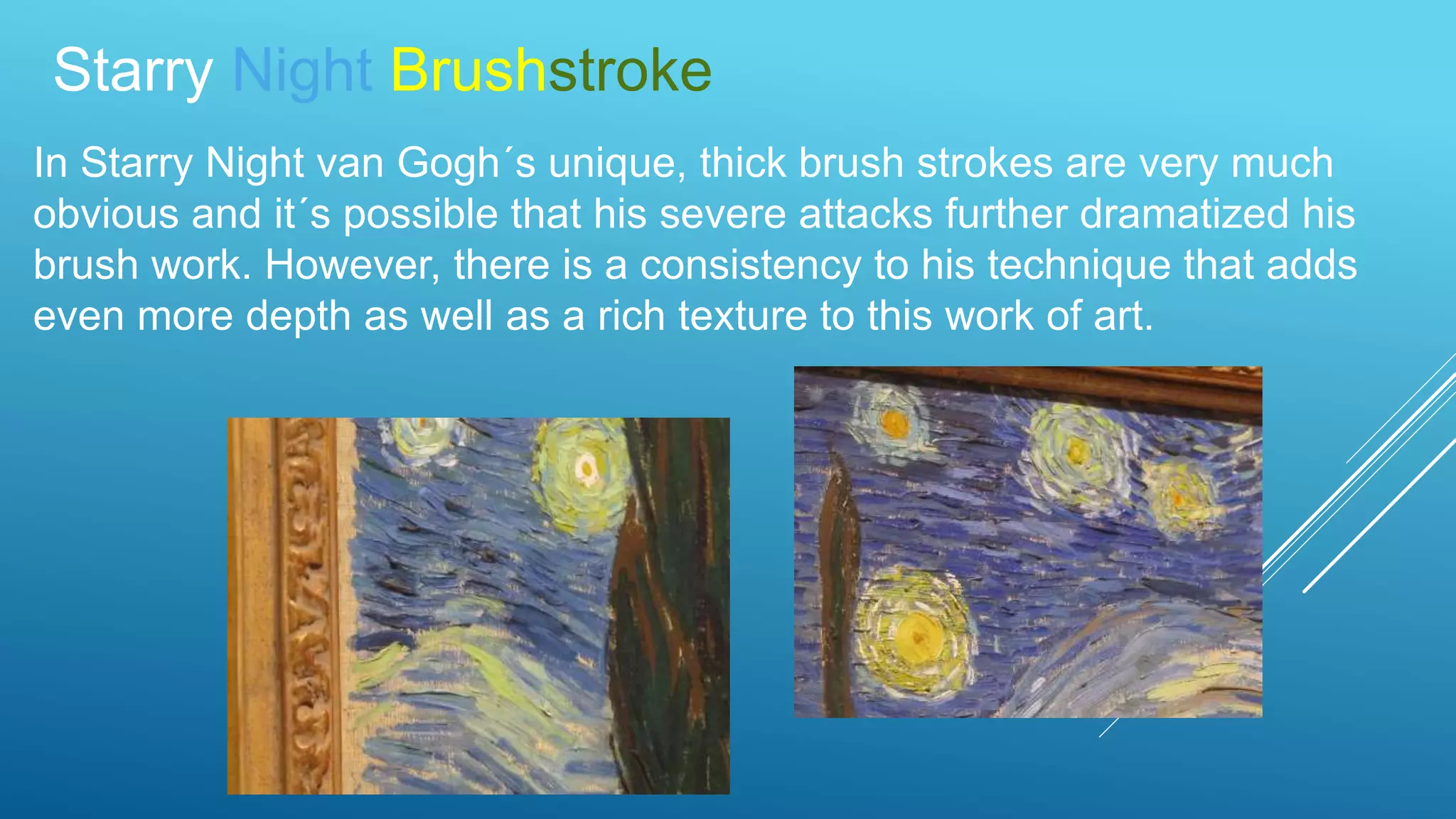 Starry Night Brushstroke

In Starry Night van Gogh´s unique, thick brush strokes are very much obvious and it´s possible that his severe attacks further dramatized his brush work. However, there is a consistency to his technique that adds even more depth as well as a rich texture to this work of art.